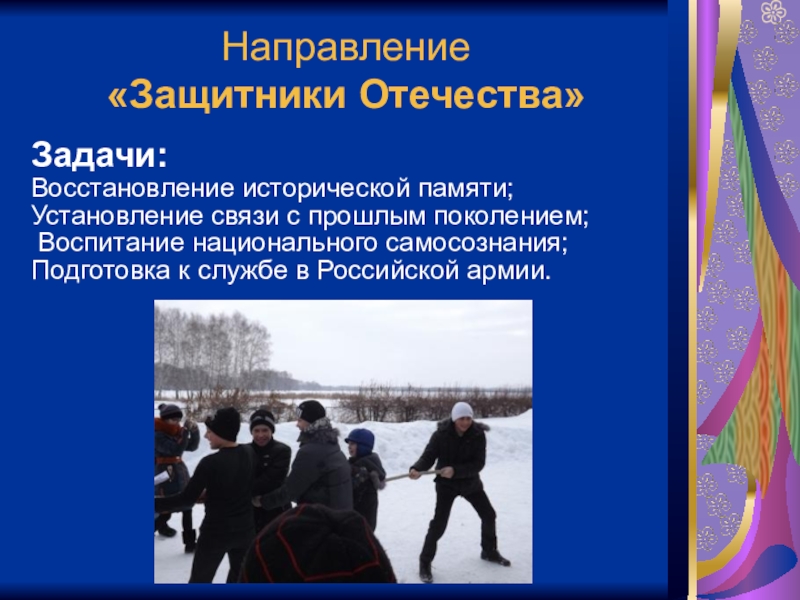 Направление
«Защитники Отечества»

Задачи:
Восстановление исторической памяти;
Установление связи с прошлым поколением;
Воспитание национального самосознания;
Подготовка к службе в Российской армии.